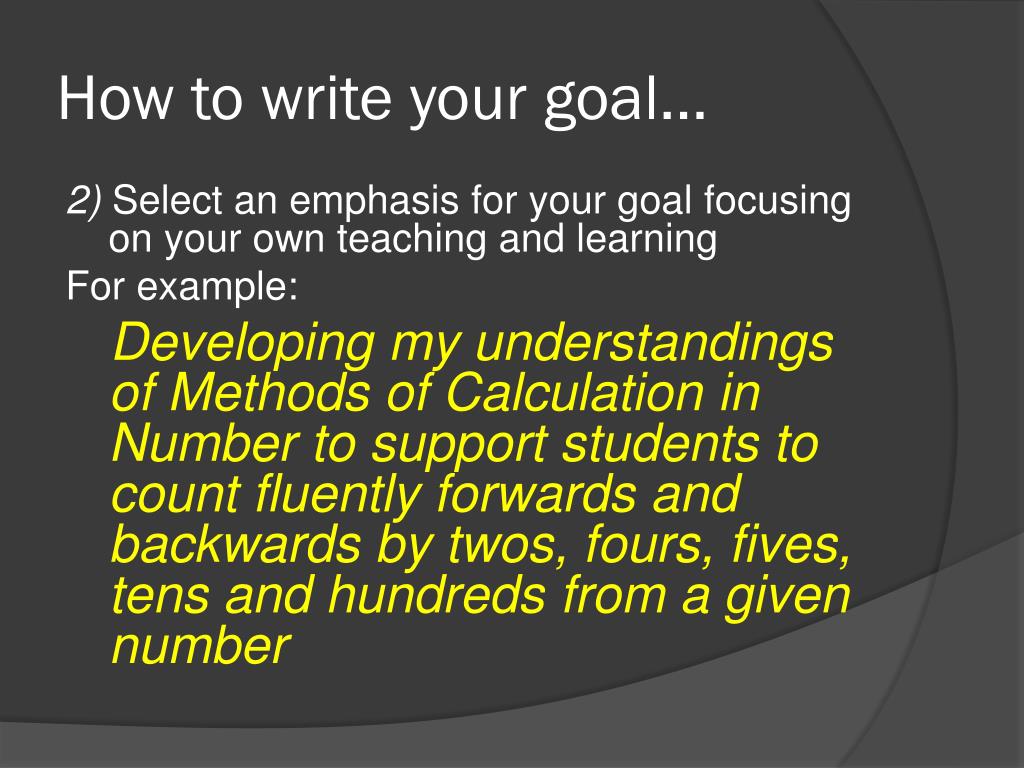 How to write your goal…

2) Select an emphasis for your goal focusing on your own teaching and learning

For example:

Developing my understandings of Methods of Calculation in Number to support students to count fluently forwards and backwards by twos, fours, fives, tens and hundreds from a given number